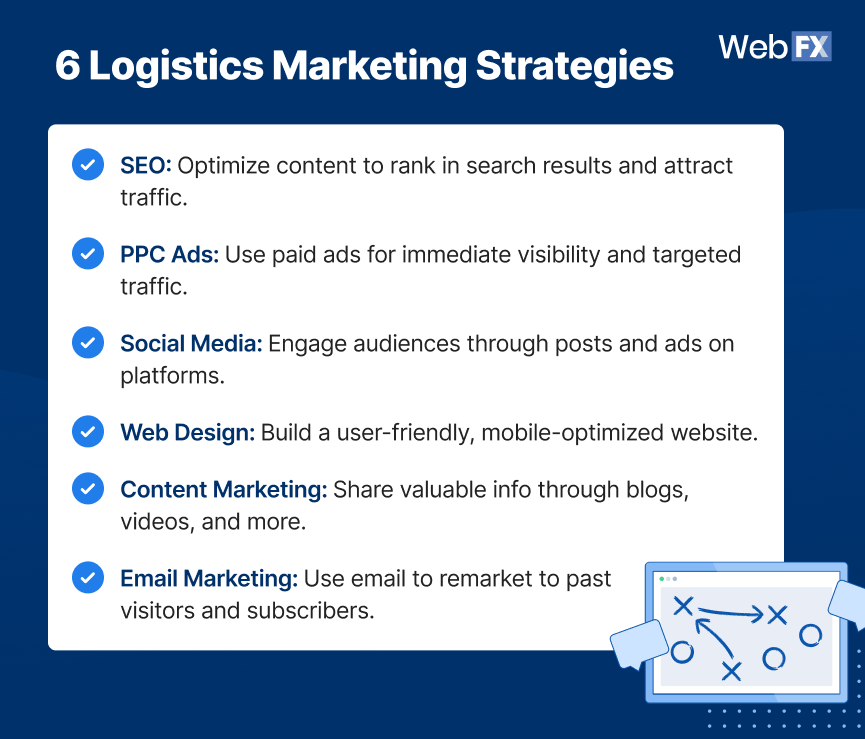 6 Logistics Marketing Strategies

WebFX

SEO: Optimize content to rank in search results and attract traffic.

PPC Ads: Use paid ads for immediate visibility and targeted traffic.

Social Media: Engage audiences through posts and ads on platforms.

Web Design: Build a user-friendly, mobile-optimized website.

Content Marketing: Share valuable info through blogs, videos, and more.

Email Marketing: Use email to remarket to past visitors and subscribers.